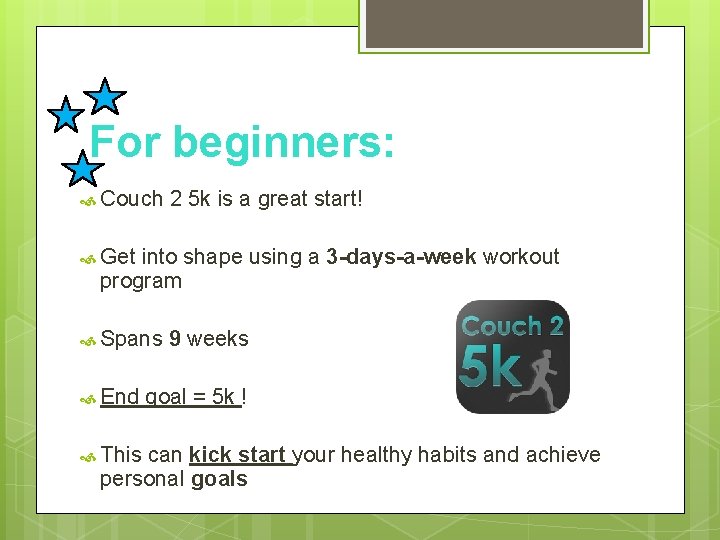 For beginners:

Couch 2 5k is a great start!

Get into shape using a 3-days-a-week workout program

Spans 9 weeks

End goal = 5k !

This can kick start your healthy habits and achieve personal goals

Couch 2
5k